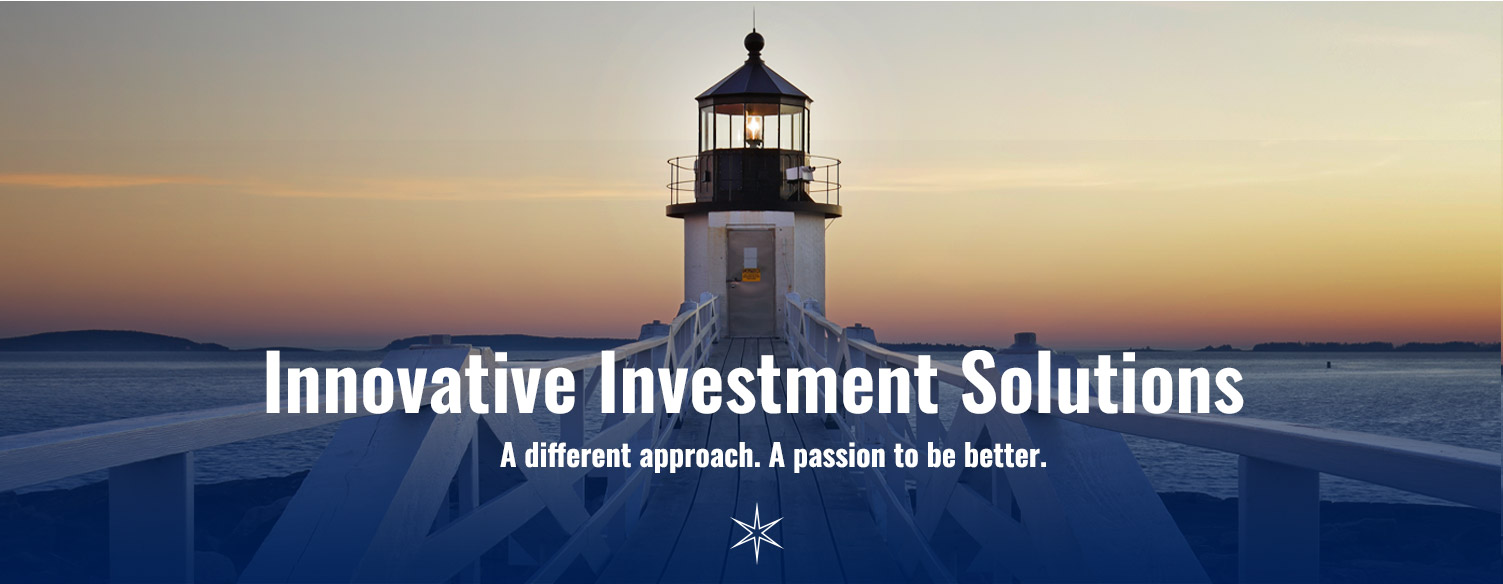 Innovative Investment Solutions

A different approach. A passion to be better.